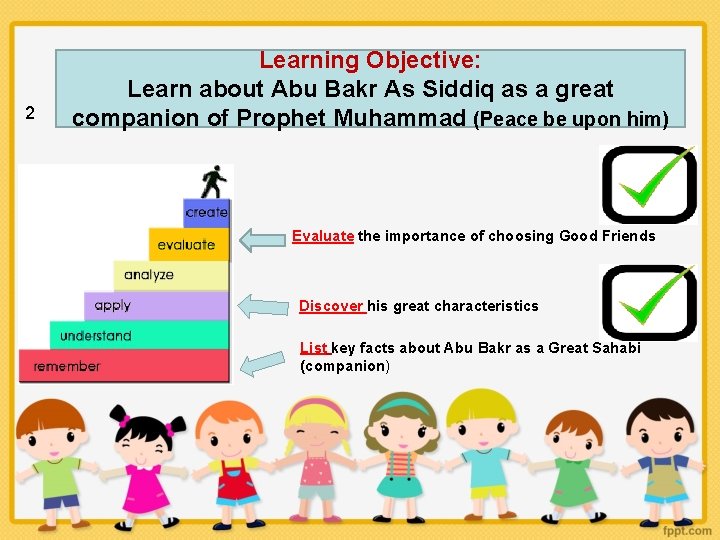 2

Learning Objective:
Learn about Abu Bakr As Siddiq as a great companion of Prophet Muhammad (Peace be upon him)

create
evaluate
analyze
apply
understand
remember

Evaluate the importance of choosing Good Friends

Discover his great characteristics

List key facts about Abu Bakr as a Great Sahabi (companion)

fppt.com